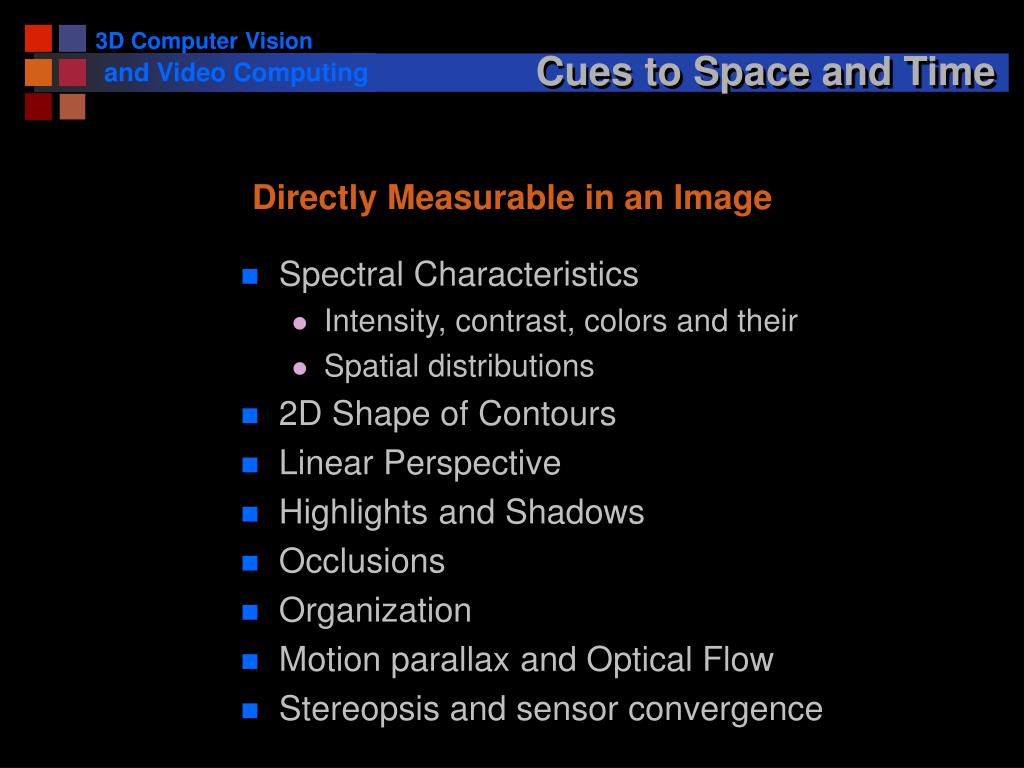 3D Computer Vision
and Video Computing

Cues to Space and Time

Directly Measurable in an Image

- Spectral Characteristics
  - Intensity, contrast, colors and their
  - Spatial distributions
- 2D Shape of Contours
- Linear Perspective
- Highlights and Shadows
- Occlusions
- Organization
- Motion parallax and Optical Flow
- Stereopsis and sensor convergence